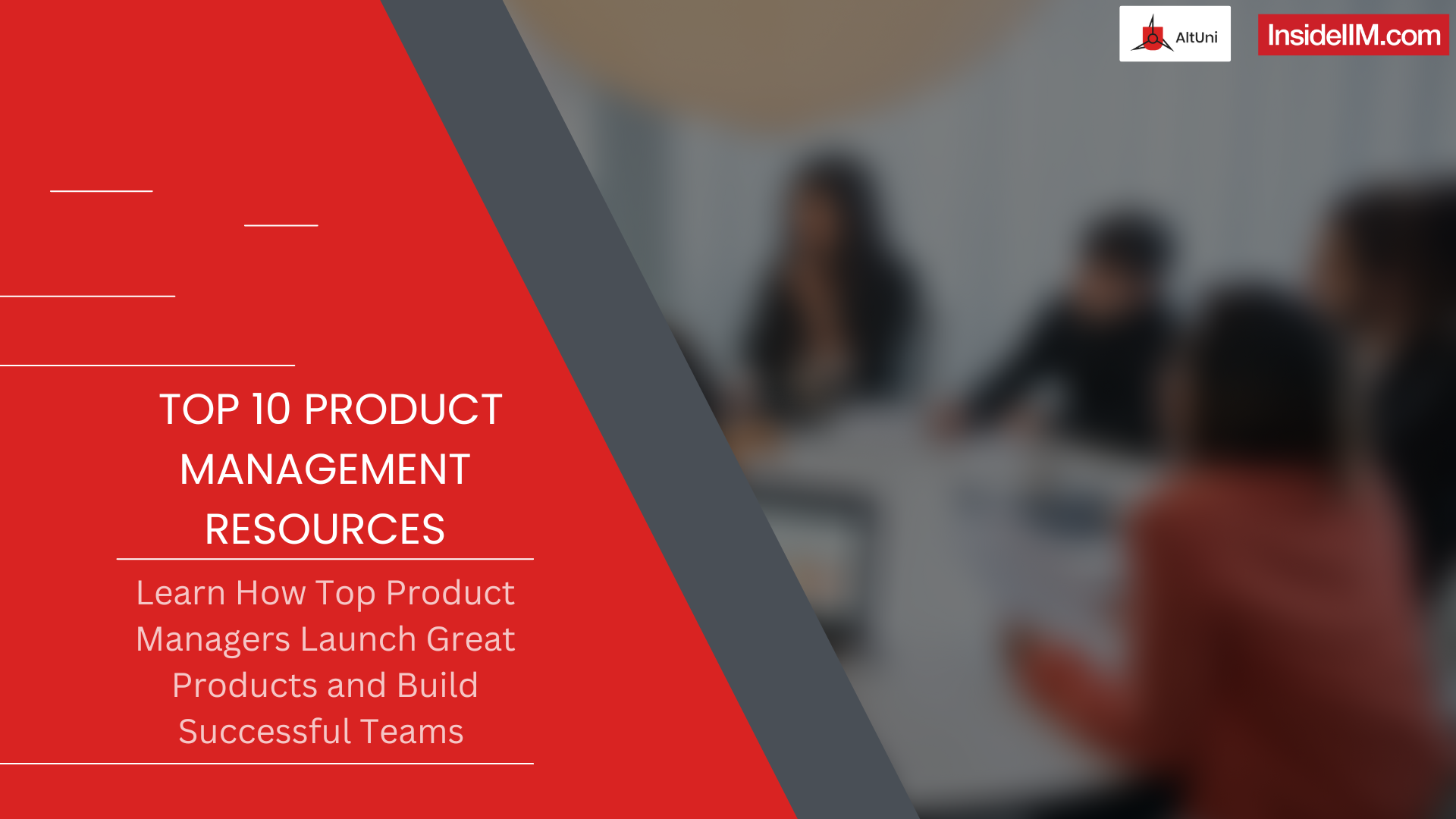 AltUni

InsideIIM.com

TOP 10 PRODUCT MANAGEMENT RESOURCES

Learn How Top Product Managers Launch Great Products and Build Successful Teams